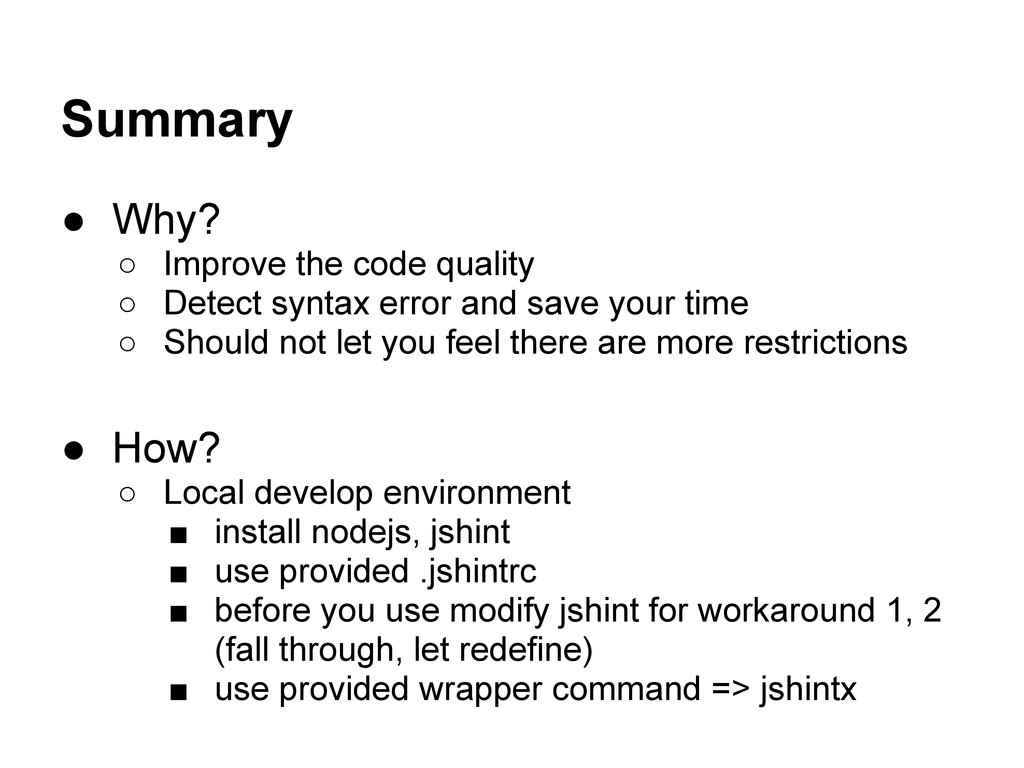 Summary

● Why?
  ○ Improve the code quality
  ○ Detect syntax error and save your time
  ○ Should not let you feel there are more restrictions

● How?
  ○ Local develop environment
    ■ install nodejs, jshint
    ■ use provided .jshintrc
    ■ before you use modify jshint for workaround 1, 2 (fall through, let redefine)
    ■ use provided wrapper command => jshintx